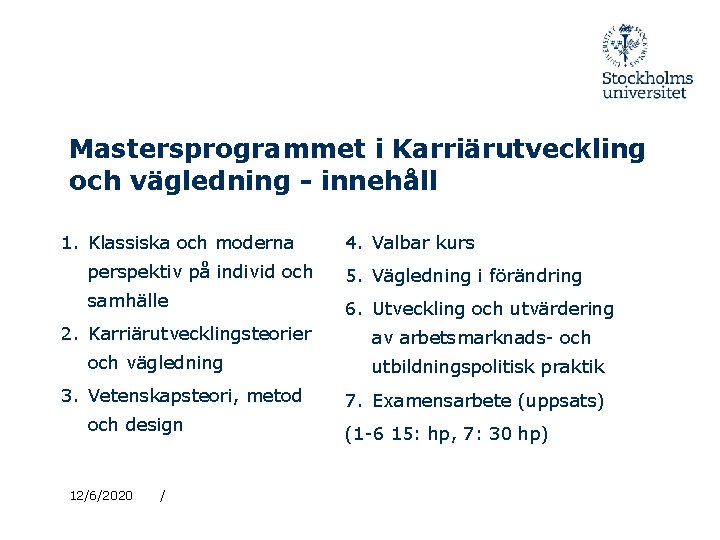 Stockholms universitet

Mastersprogrammet i Karriärutveckling och vägledning - innehåll

1. Klassiska och moderna perspektiv på individ och samhälle
2. Karriärutvecklingsteorier och vägledning
3. Vetenskapsteori, metod och design

4. Valbar kurs
5. Vägledning i förändring
6. Utveckling och utvärdering av arbetsmarknads- och utbildningspolitisk praktik
7. Examensarbete (uppsats)
(1-6 15: hp, 7: 30 hp)

12/6/2020 /